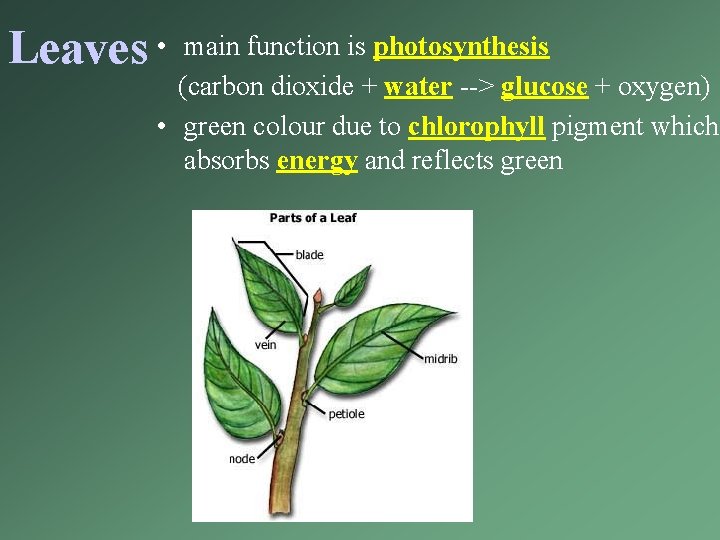 Leaves

• main function is photosynthesis (carbon dioxide + water --> glucose + oxygen)

• green colour due to chlorophyll pigment which absorbs energy and reflects green

Parts of a Leaf

blade

vein

midrib

petiole

node